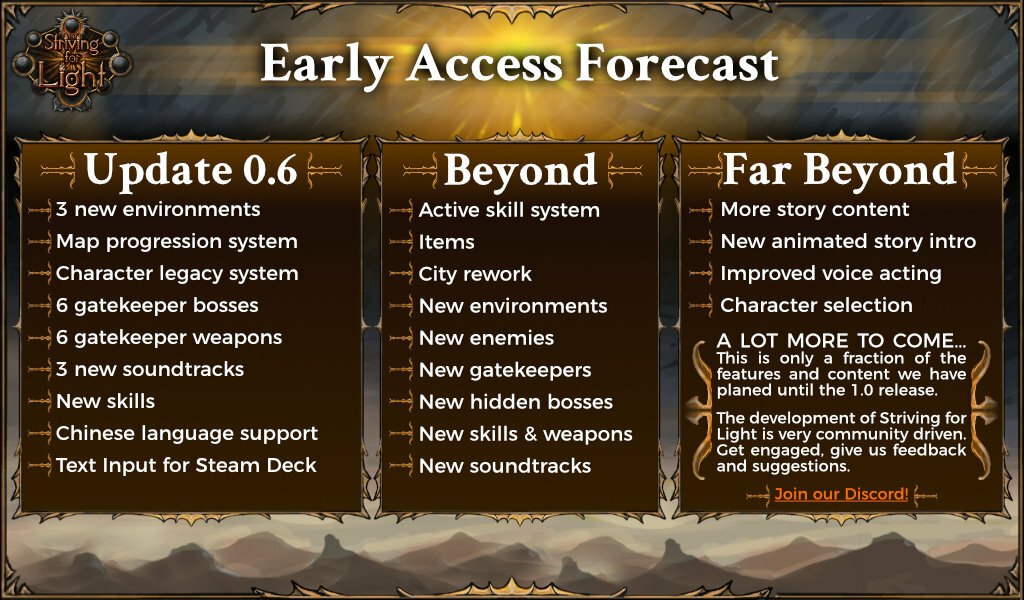 Striving for Light

Early Access Forecast

Update 0.6

3 new environments
Map progression system
Character legacy system
6 gatekeeper bosses
6 gatekeeper weapons
3 new soundtracks
New skills
Chinese language support
Text Input for Steam Deck

Beyond

Active skill system
Items
City rework
New environments
New enemies
New gatekeepers
New hidden bosses
New skills & weapons
New soundtracks

Far Beyond

More story content
New animated story intro
Improved voice acting
Character selection

A LOT MORE TO COME...
This is only a fraction of the features and content we have planed until the 1.0 release.

The development of Striving for Light is very community driven. Get engaged, give us feedback and suggestions.

Join our Discord!